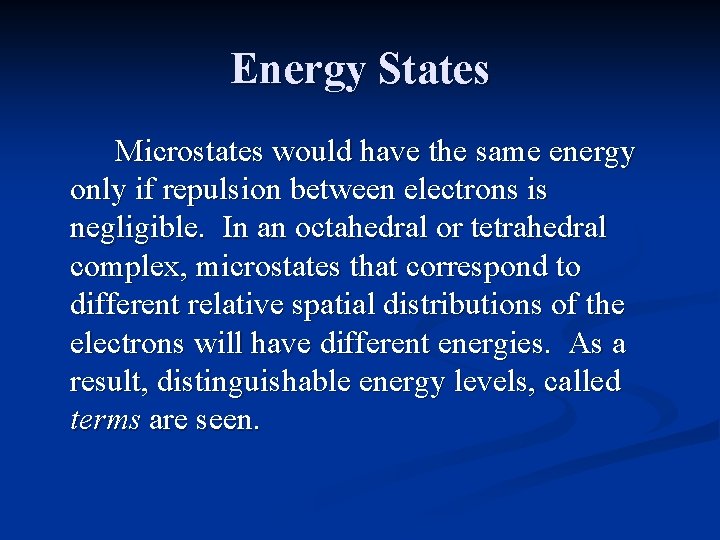 Energy States

Microstates would have the same energy only if repulsion between electrons is negligible.  In an octahedral or tetrahedral complex, microstates that correspond to different relative spatial distributions of the electrons will have different energies.  As a result, distinguishable energy levels, called terms are seen.